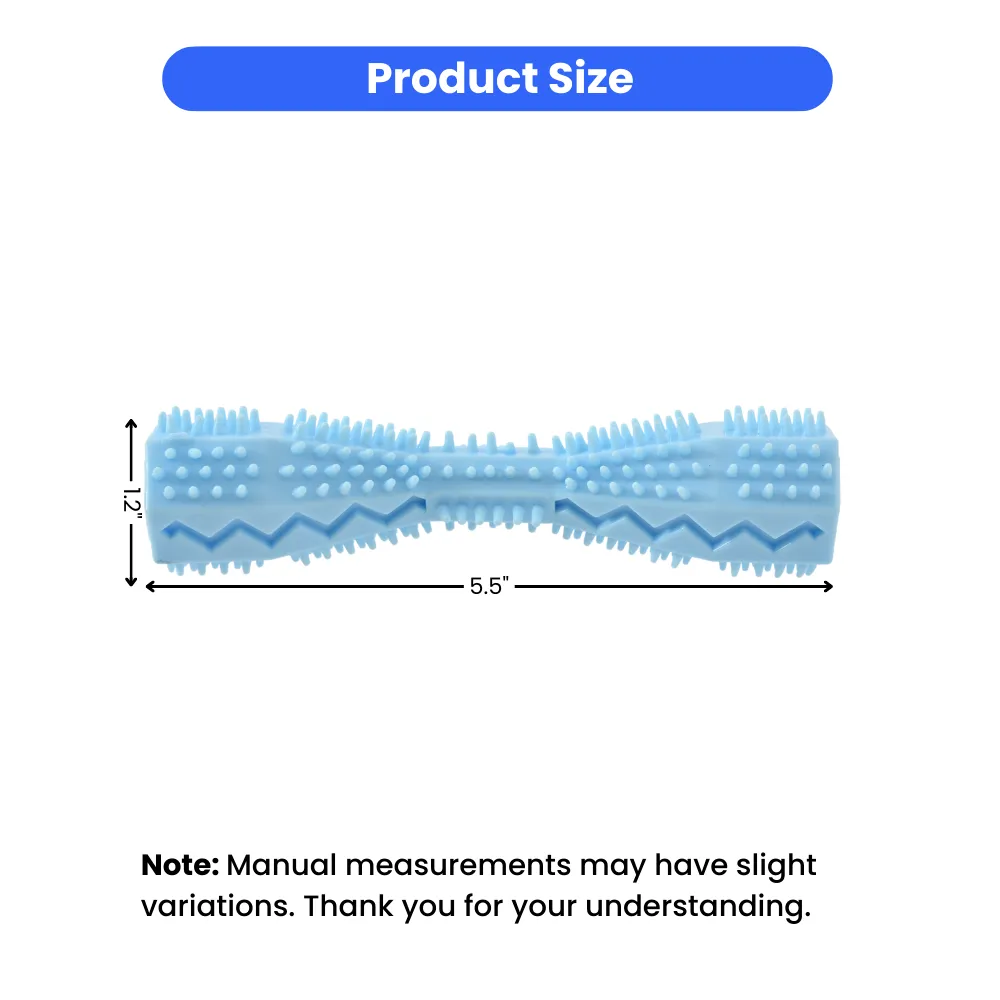 Product Size

1.2"

5.5"

Note: Manual measurements may have slight variations. Thank you for your understanding.